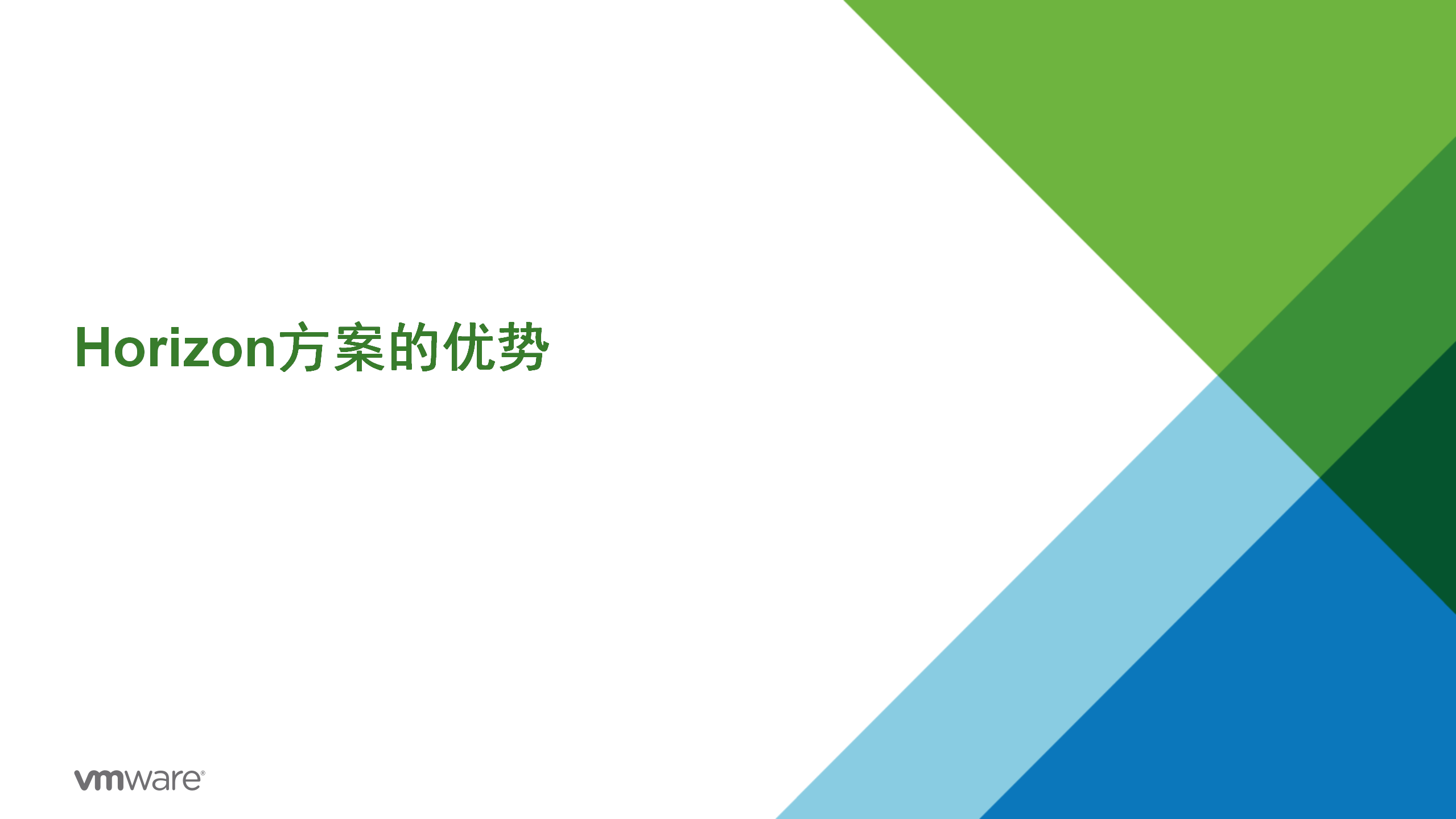 Horizon方案的优势

vmware®